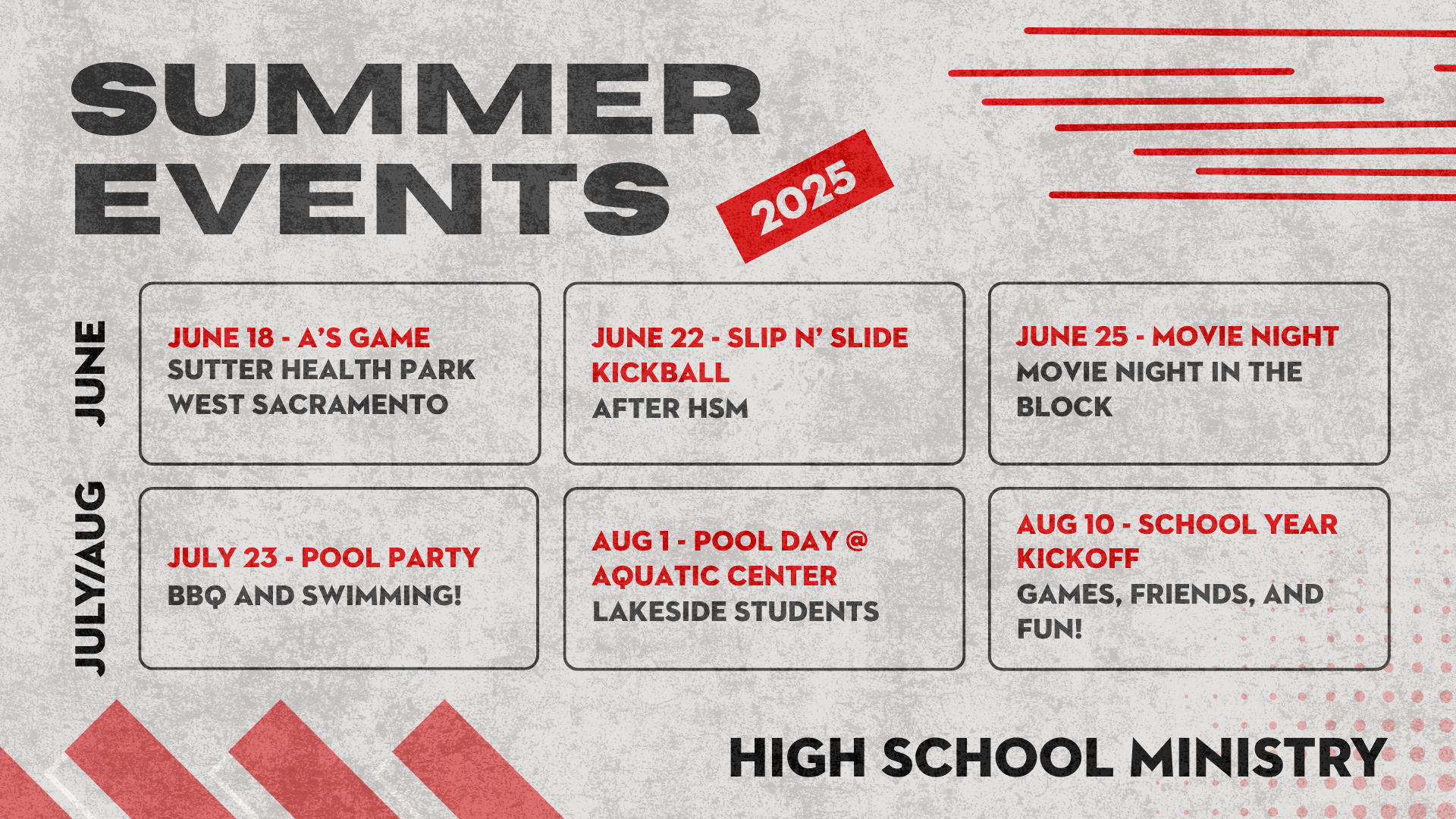 SUMMER EVENTS

2025

JUNE

JUNE 18 - A'S GAME
SUTTER HEALTH PARK
WEST SACRAMENTO

JUNE 22 - SLIP N' SLIDE KICKBALL
AFTER HSM

JUNE 25 - MOVIE NIGHT
MOVIE NIGHT IN THE BLOCK

JULY/AUG

JULY 23 - POOL PARTY
BBQ AND SWIMMING!

AUG 1 - POOL DAY @ AQUATIC CENTER
LAKESIDE STUDENTS

AUG 10 - SCHOOL YEAR KICKOFF
GAMES, FRIENDS, AND FUN!

HIGH SCHOOL MINISTRY